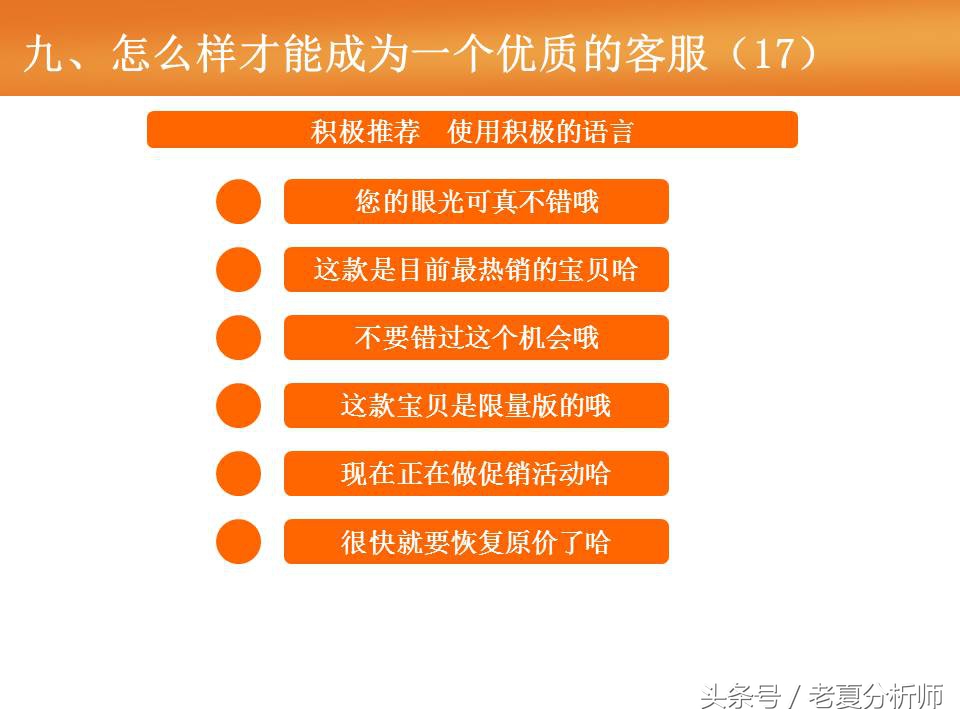 九、怎么样才能成为一个优质的客服（17）

积极推荐　使用积极的语言

您的眼光可真不错哦

这款是目前最热销的宝贝哈

不要错过这个机会哦

这款宝贝是限量版的哦

现在正在做促销活动哈

很快就要恢复原价了哈

头条号 / 老夏分析师